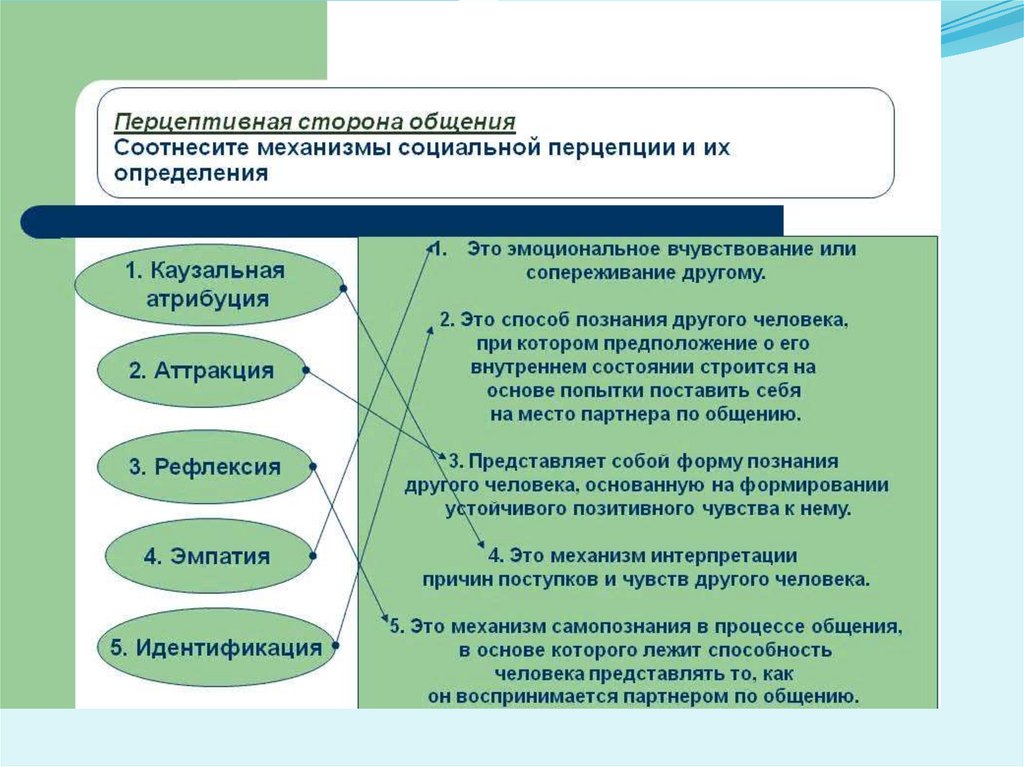 Перцептивная сторона общения
Соотнесите механизмы социальной перцепции и их определения

1. Каузальная атрибуция

2. Аттракция

3. Рефлексия

4. Эмпатия

5. Идентификация

1. Это эмоциональное вчувствование или сопереживание другому.

2. Это способ познания другого человека, при котором предположение о его внутреннем состоянии строится на основе попытки поставить себя на место партнера по общению.

3. Представляет собой форму познания другого человека, основанную на формировании устойчивого позитивного чувства к нему.

4. Это механизм интерпретации причин поступков и чувств другого человека.

5. Это механизм самопознания в процессе общения, в основе которого лежит способность человека представлять то, как он воспринимается партнером по общению.